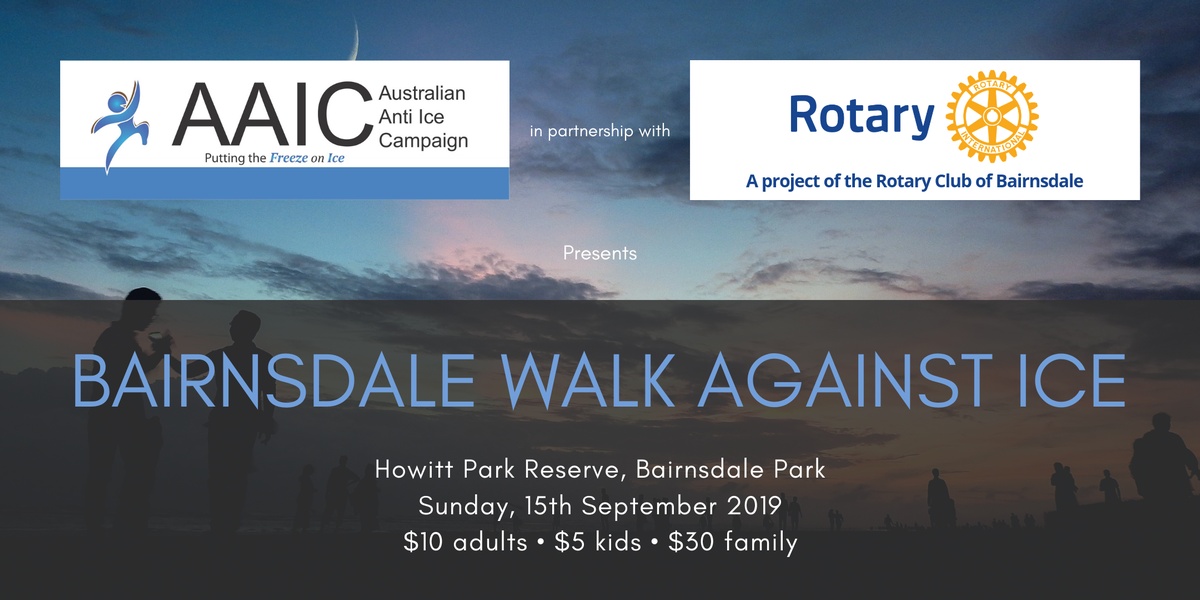 AAIC Australian Anti Ice Campaign

Putting the Freeze on Ice

in partnership with

Rotary

ROTARY INTERNATIONAL

A project of the Rotary Club of Bairnsdale

Presents

BAIRNSDALE WALK AGAINST ICE

Howitt Park Reserve, Bairnsdale Park
Sunday, 15th September 2019
$10 adults • $5 kids • $30 family